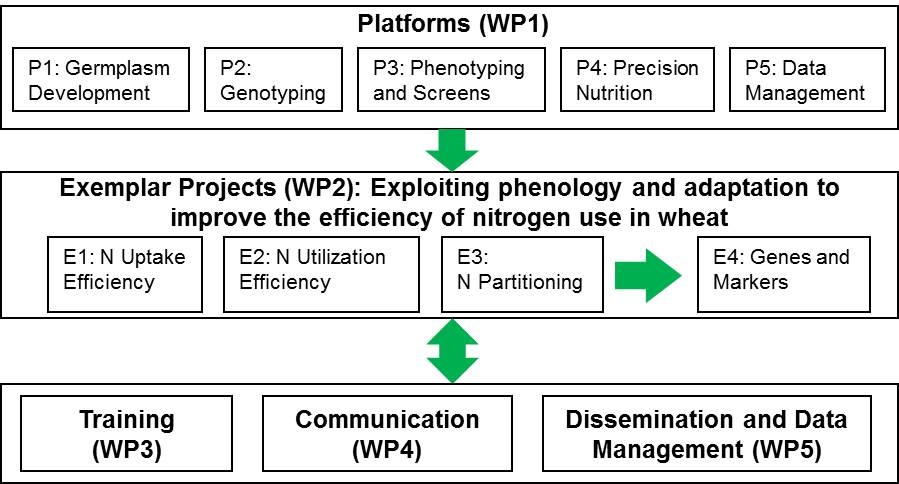 Platforms (WP1)

P1: Germplasm Development

P2: Genotyping

P3: Phenotyping and Screens

P4: Precision Nutrition

P5: Data Management

Exemplar Projects (WP2): Exploiting phenology and adaptation to improve the efficiency of nitrogen use in wheat

E1: N Uptake Efficiency

E2: N Utilization Efficiency

E3: N Partitioning

E4: Genes and Markers

Training (WP3)

Communication (WP4)

Dissemination and Data Management (WP5)